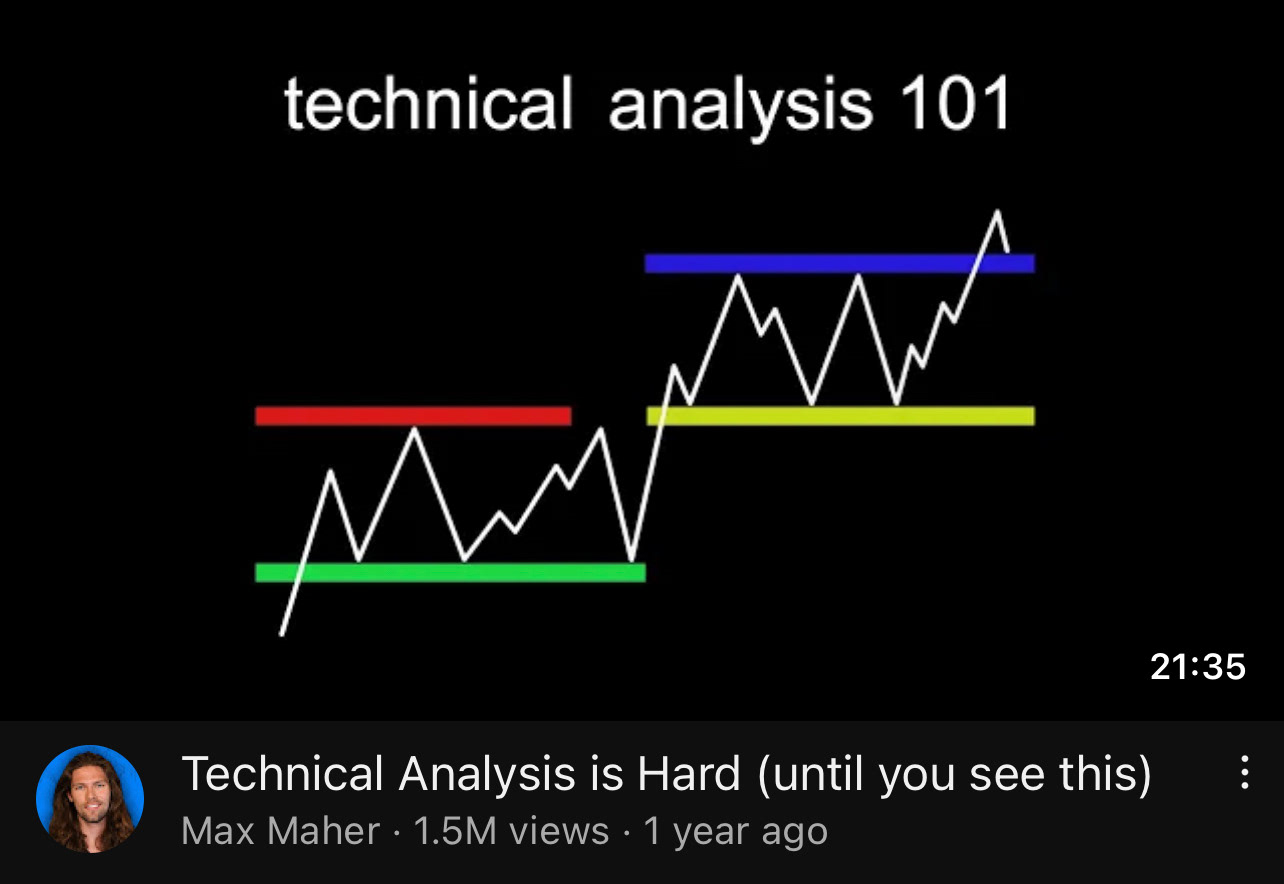 technical analysis 101

21:35

Technical Analysis is Hard (until you see this)
Max Maher · 1.5M views · 1 year ago